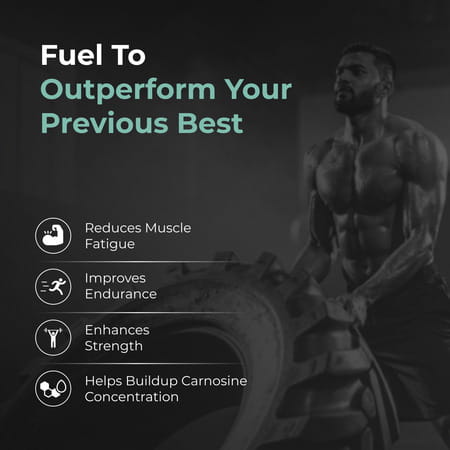 Fuel To
Outperform Your
Previous Best

Reduces Muscle Fatigue

Improves Endurance

Enhances Strength

Helps Buildup Carnosine Concentration